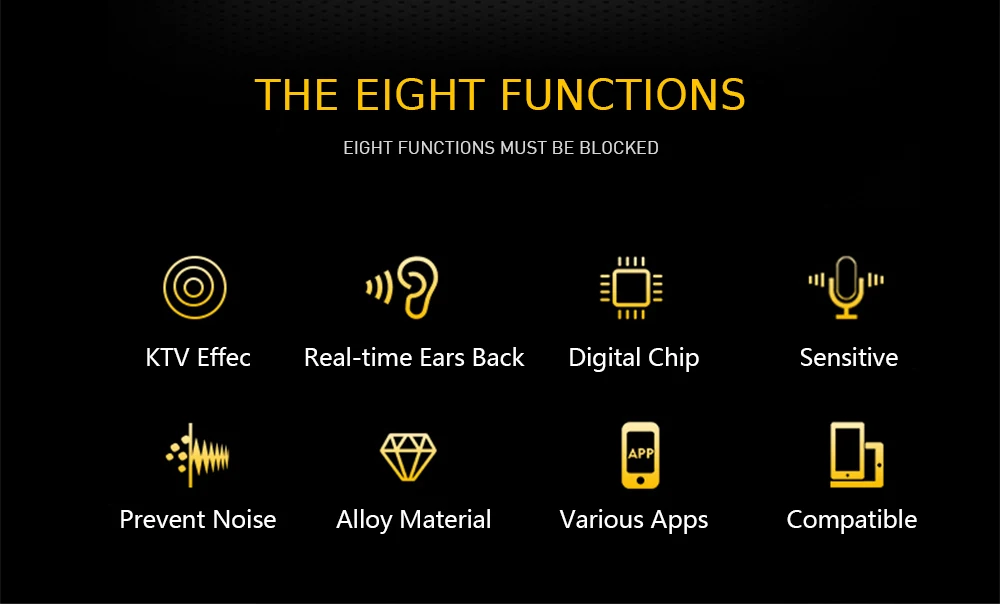 THE EIGHT FUNCTIONS

EIGHT FUNCTIONS MUST BE BLOCKED

KTV Effec

Real-time Ears Back

Digital Chip

Sensitive

Prevent Noise

Alloy Material

APP

Various Apps

Compatible